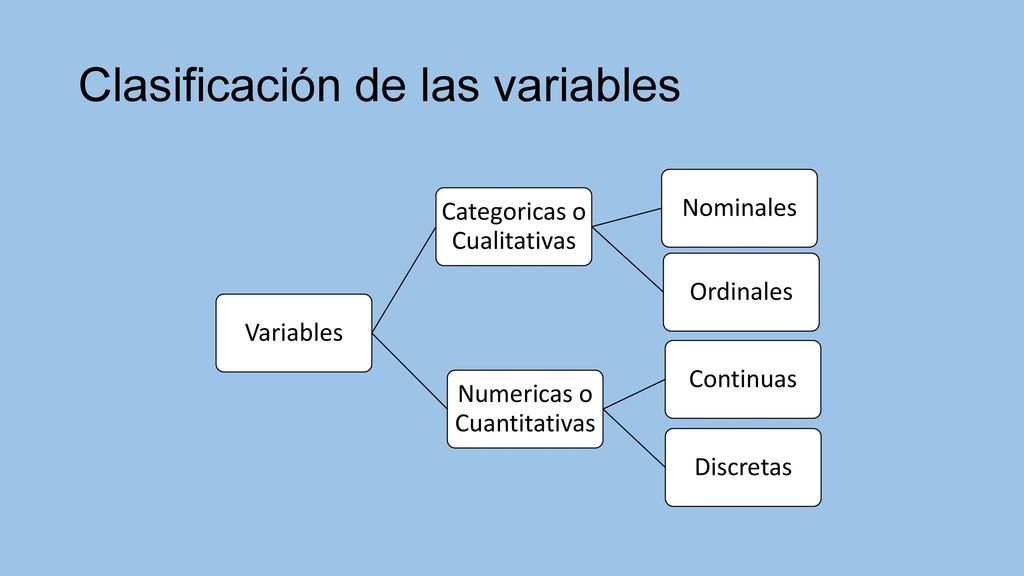 Clasificación de las variables

Variables

Categoricas o Cualitativas

Nominales

Ordinales

Numericas o Cuantitativas

Continuas

Discretas